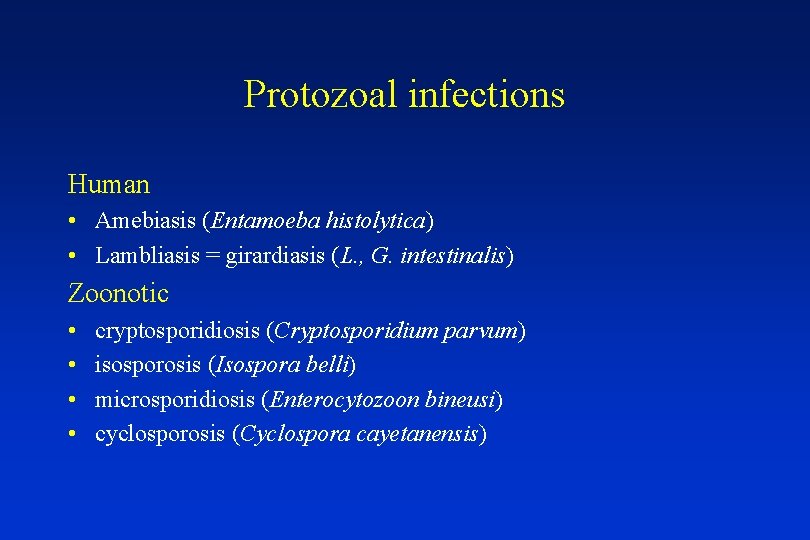 Protozoal infections

Human

• Amebiasis (Entamoeba histolytica)
• Lambliasis = girardiasis (L., G. intestinalis)

Zoonotic

• cryptosporidiosis (Cryptosporidium parvum)
• isosporosis (Isospora belli)
• microsporidiosis (Enterocytozoon bineusi)
• cyclosporosis (Cyclospora cayetanensis)